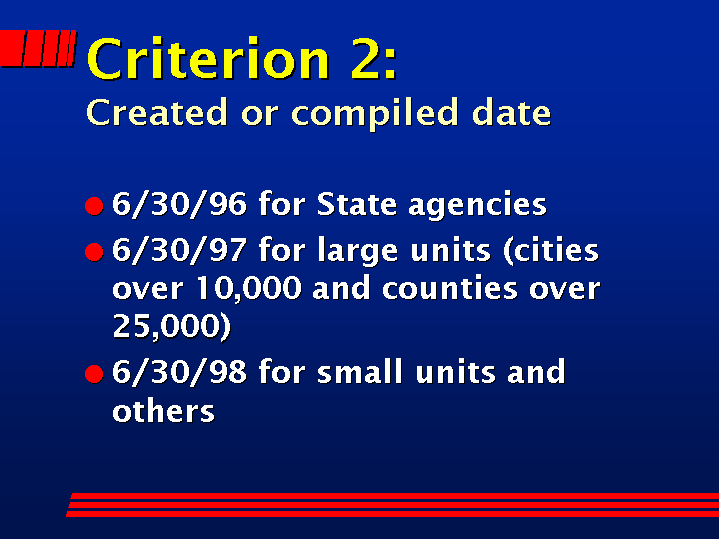 Criterion 2:
Created or compiled date

- 6/30/96 for State agencies
- 6/30/97 for large units (cities over 10,000 and counties over 25,000)
- 6/30/98 for small units and others